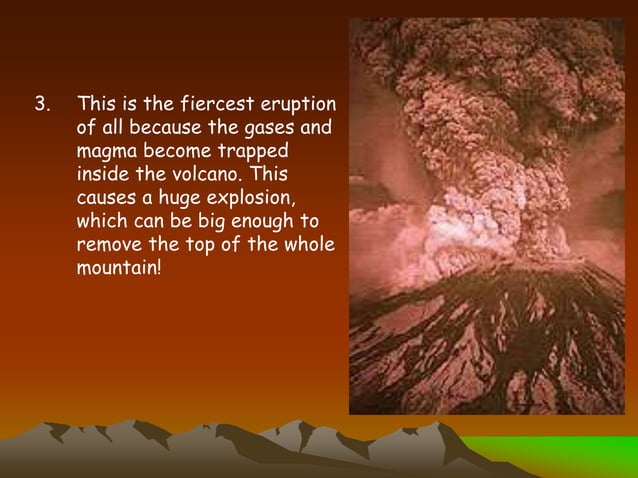 3. This is the fiercest eruption of all because the gases and magma become trapped inside the volcano. This causes a huge explosion, which can be big enough to remove the top of the whole mountain!